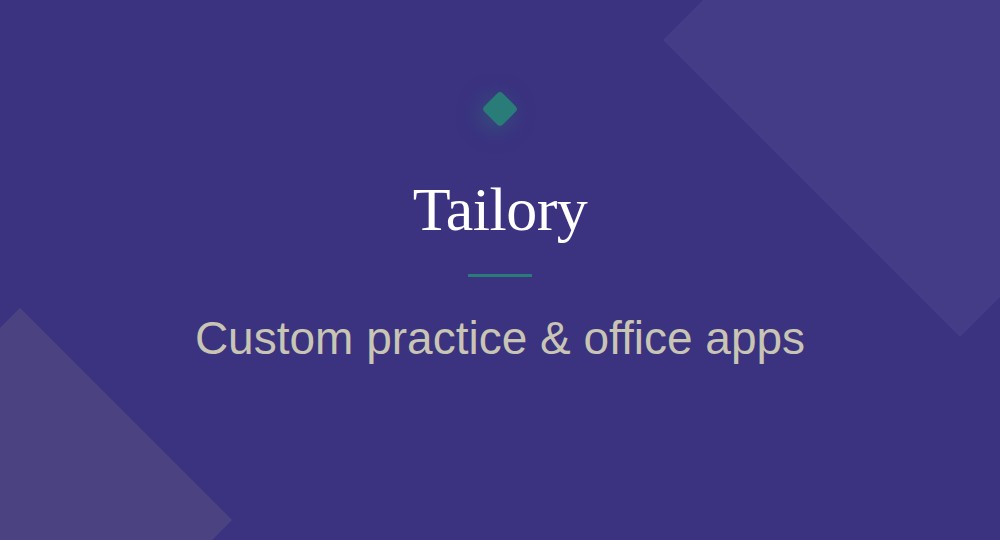 Tailory

Custom practice & office apps